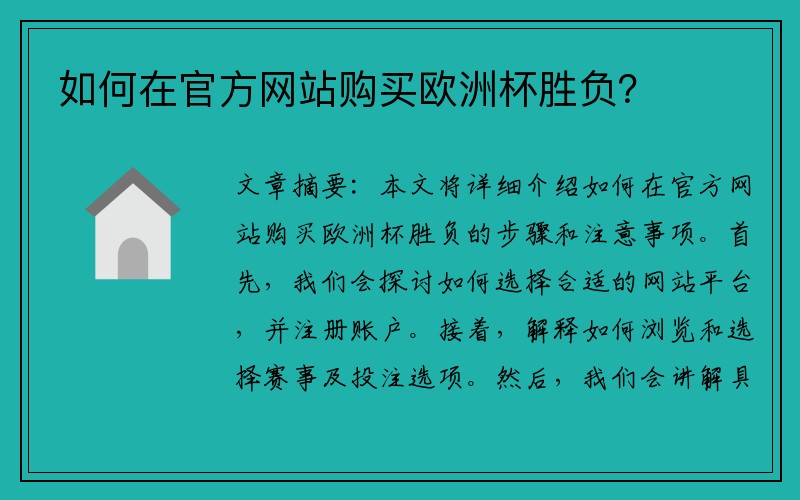 如何在官方网站购买欧洲杯胜负?

文章摘要：本文将详细介绍如何在官方网站购买欧洲杯胜负的步骤和注意事项。首先，我们会探讨如何选择合适的网站平台，并注册账户。接着，解释如何浏览和选择赛事及投注选项。然后，我们会讲解具